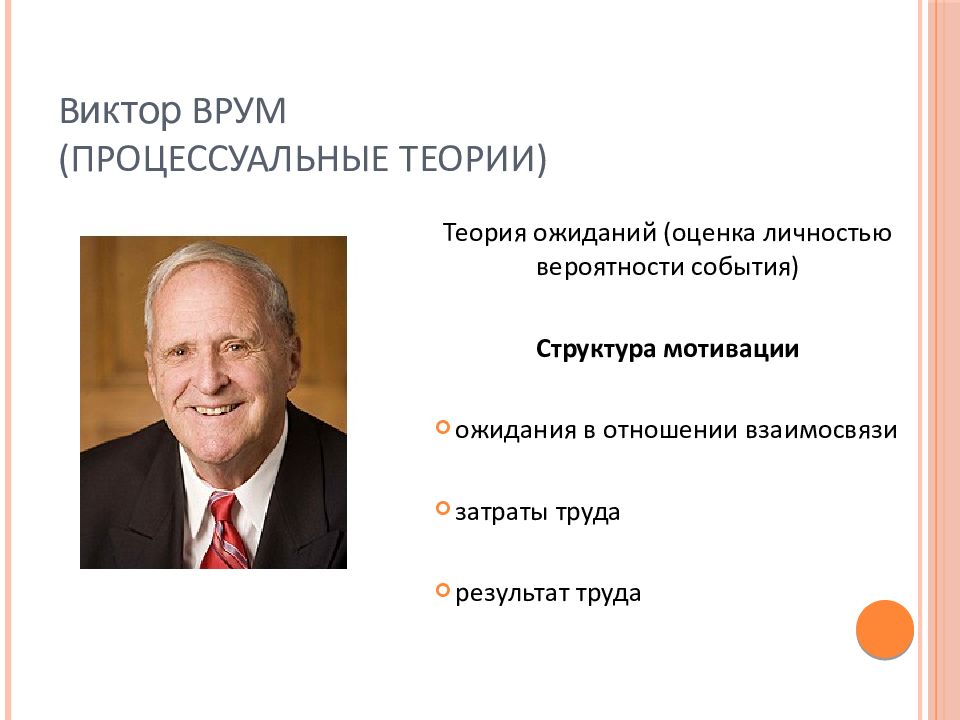 Виктор ВРУМ
(ПРОЦЕССУАЛЬНЫЕ ТЕОРИИ)

Теория ожиданий (оценка личностью вероятности события)

Структура мотивации

ожидания в отношении взаимосвязи

затраты труда

результат труда